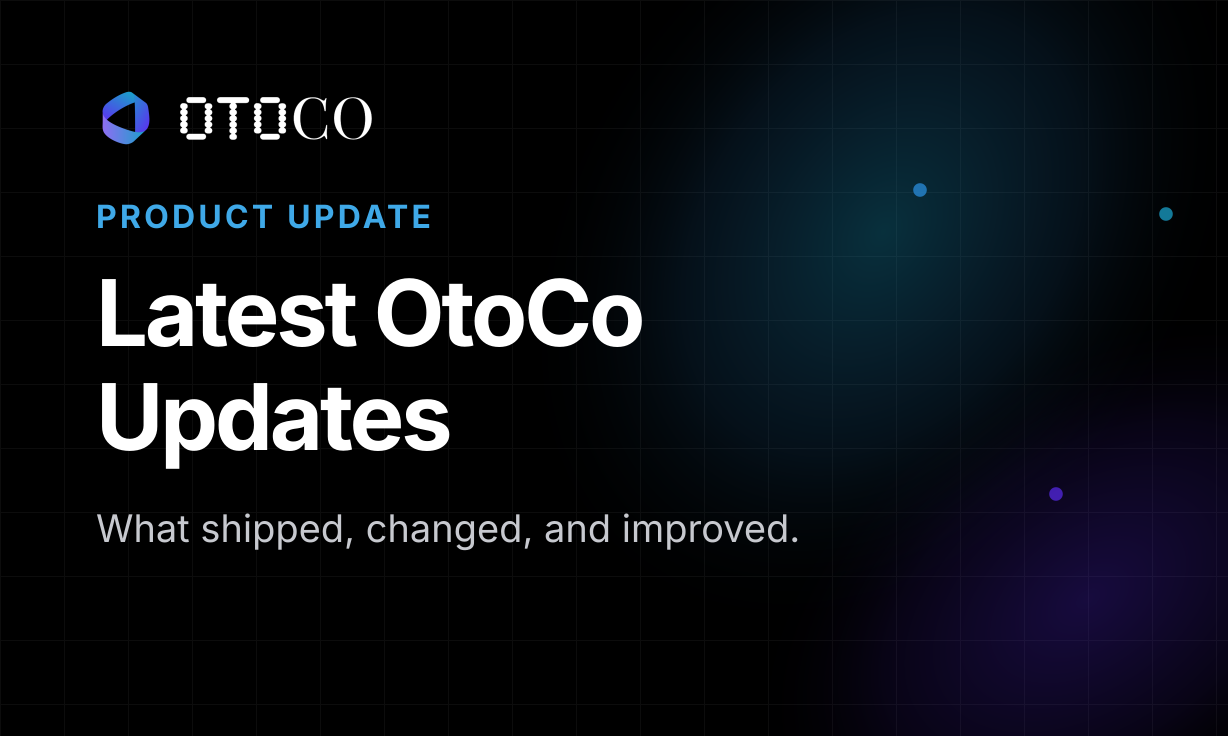 OTOCO

PRODUCT UPDATE

Latest OtoCo Updates

What shipped, changed, and improved.